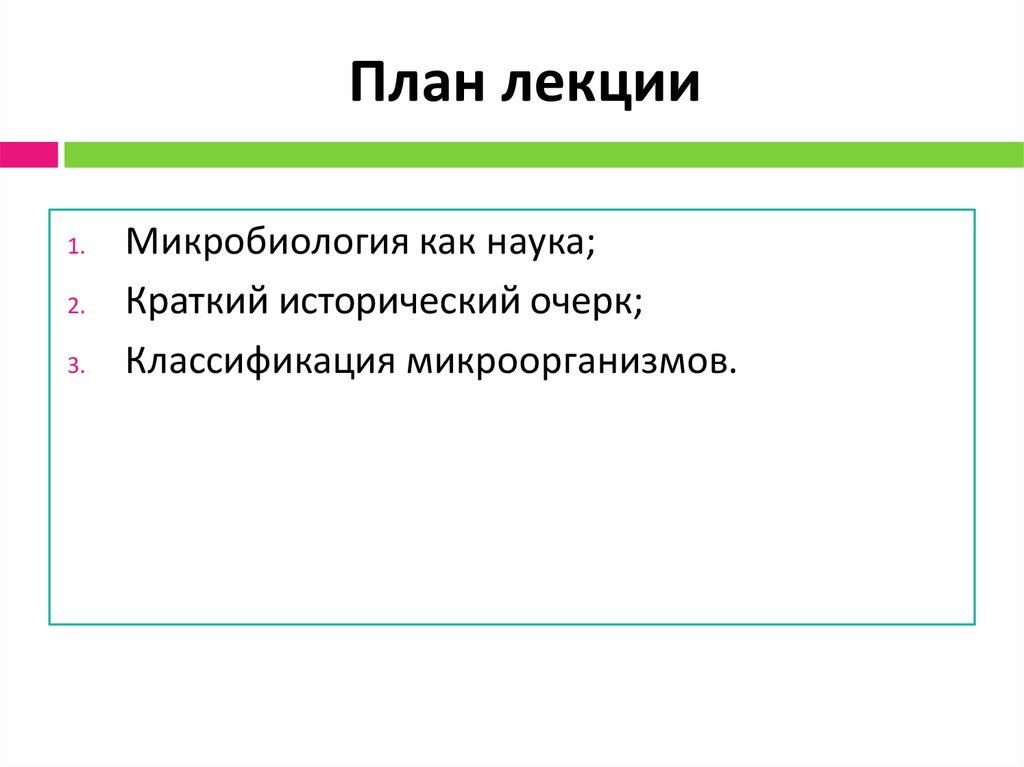 План лекции

1. Микробиология как наука;
2. Краткий исторический очерк;
3. Классификация микроорганизмов.